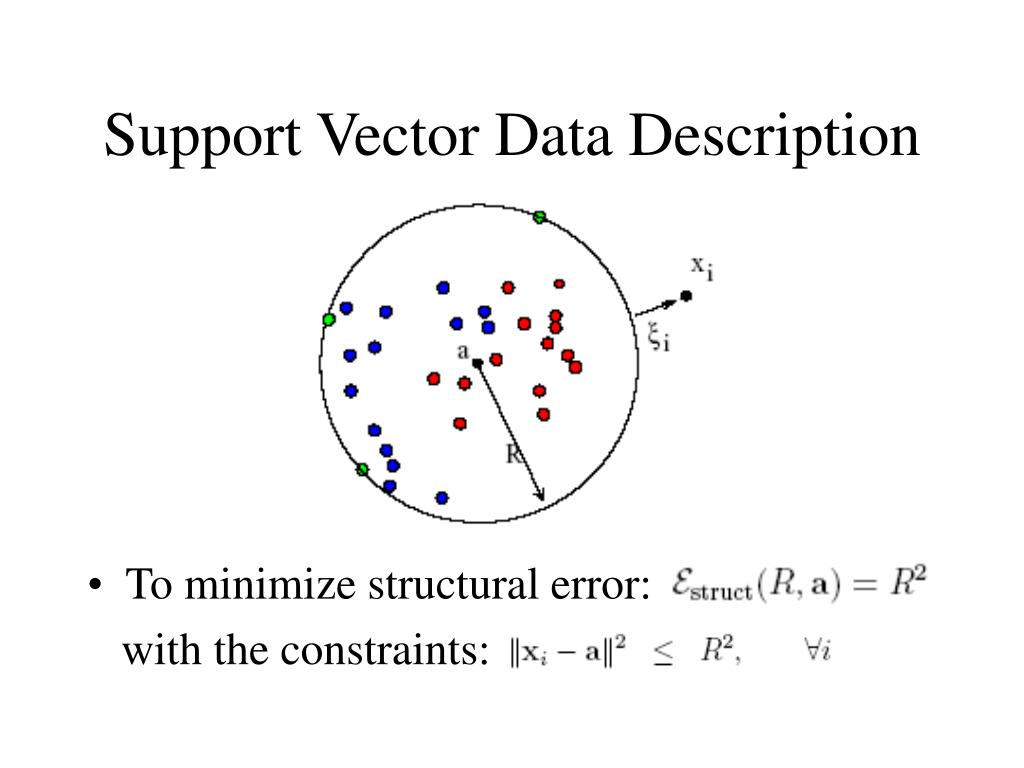 Support Vector Data Description

$x_i$

$\xi_i$

a

R

• To minimize structural error: $\mathcal{E}_{\text{struct}}(R, \mathbf{a}) = R^2$

with the constraints: $\|\mathbf{x}_i - \mathbf{a}\|^2 \leq R^2, \quad \forall i$